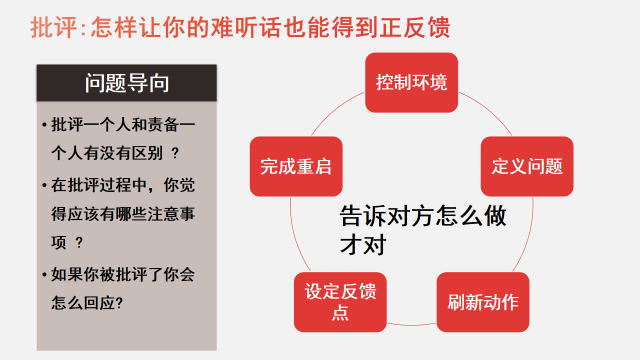 批评:怎样让你的难听话也能得到正反馈

问题导向

• 批评一个人和责备一个人有没有区别 ？
• 在批评过程中，你觉得应该有哪些注意事项 ？
• 如果你被批评了你会怎么回应?

控制环境

定义问题

刷新动作

设定反馈点

完成重启

告诉对方怎么做才对